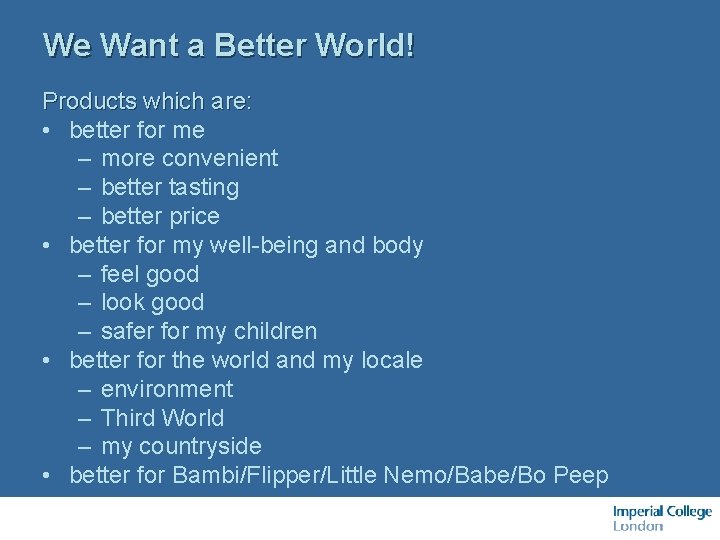 We Want a Better World!

Products which are:
• better for me
– more convenient
– better tasting
– better price
• better for my well-being and body
– feel good
– look good
– safer for my children
• better for the world and my locale
– environment
– Third World
– my countryside
• better for Bambi/Flipper/Little Nemo/Babe/Bo Peep

Imperial College
London